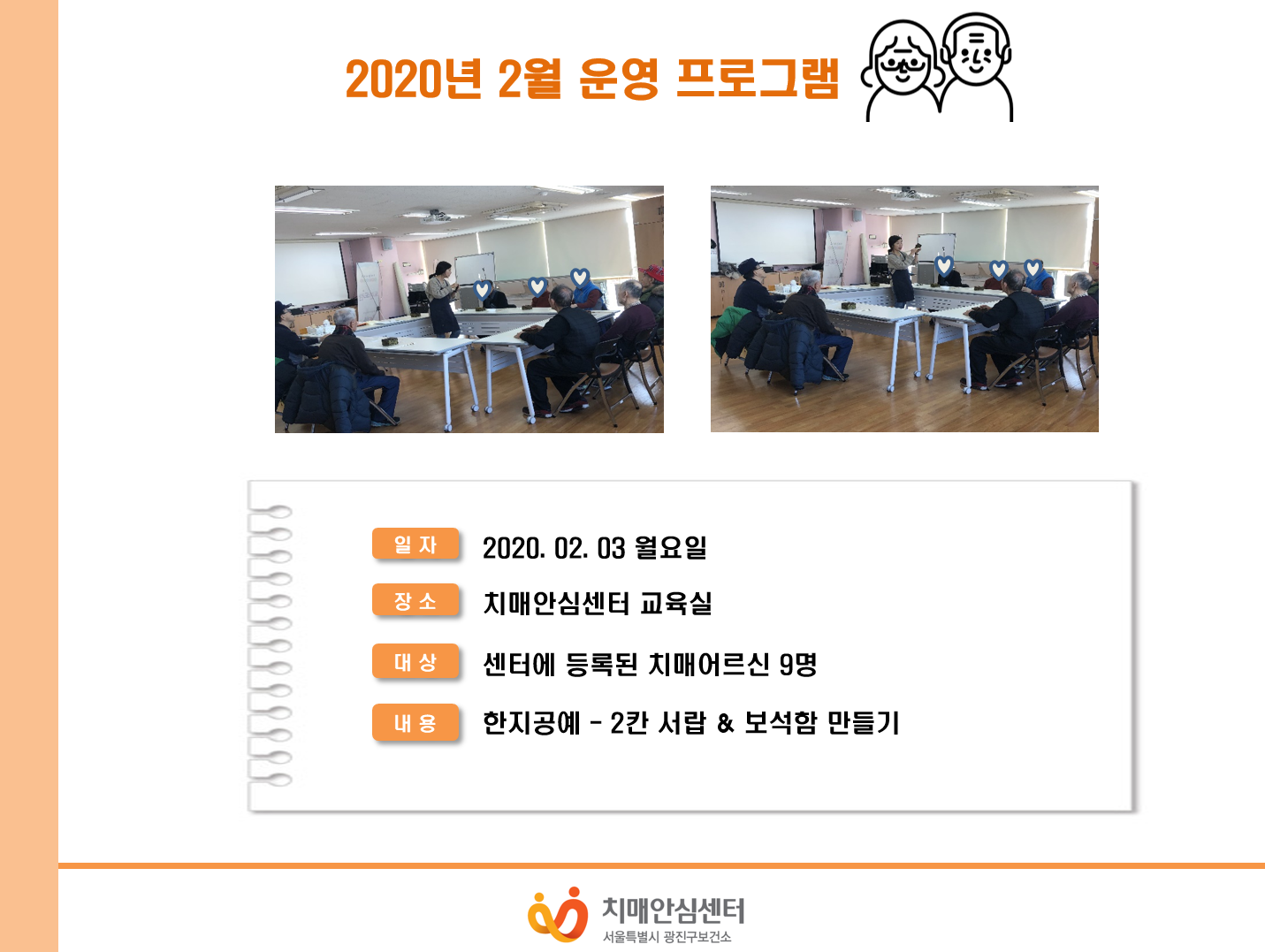 2020년 2월 운영 프로그램

일 자 2020. 02. 03 월요일

장 소 치매안심센터 교육실

대 상 센터에 등록된 치매어르신 9명

내 용 한지공예 - 2칸 서랍 & 보석함 만들기

치매안심센터
서울특별시 광진구보건소